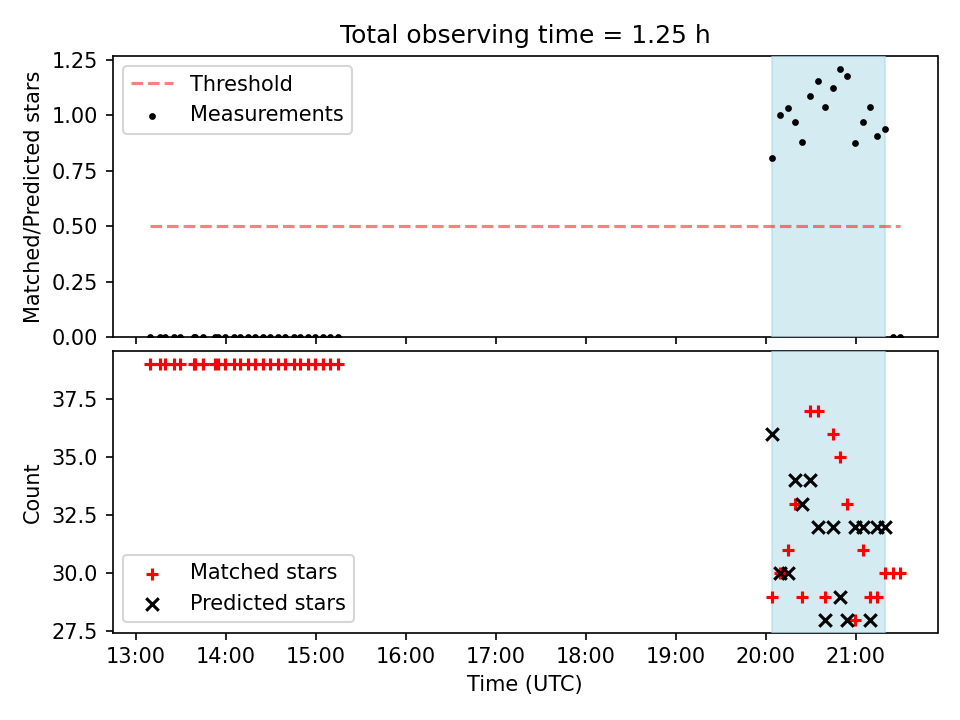 Total observing time = 1.25 h

Matched/Predicted stars

1.25
1.00
0.75
0.50
0.25
0.00

Threshold
Measurements

Count

37.5
35.0
32.5
30.0
27.5

Matched stars
Predicted stars

13:00 14:00 15:00 16:00 17:00 18:00 19:00 20:00 21:00

Time (UTC)